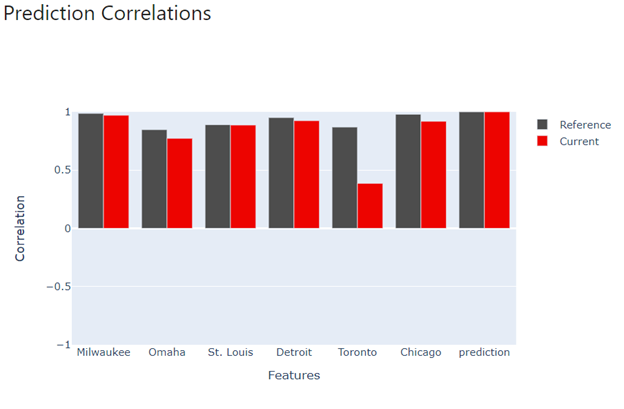 Prediction Correlations

Reference
Current

Correlation

1
0.5
0
−0.5
−1

Milwaukee
Omaha
St. Louis
Detroit
Toronto
Chicago
prediction

Features